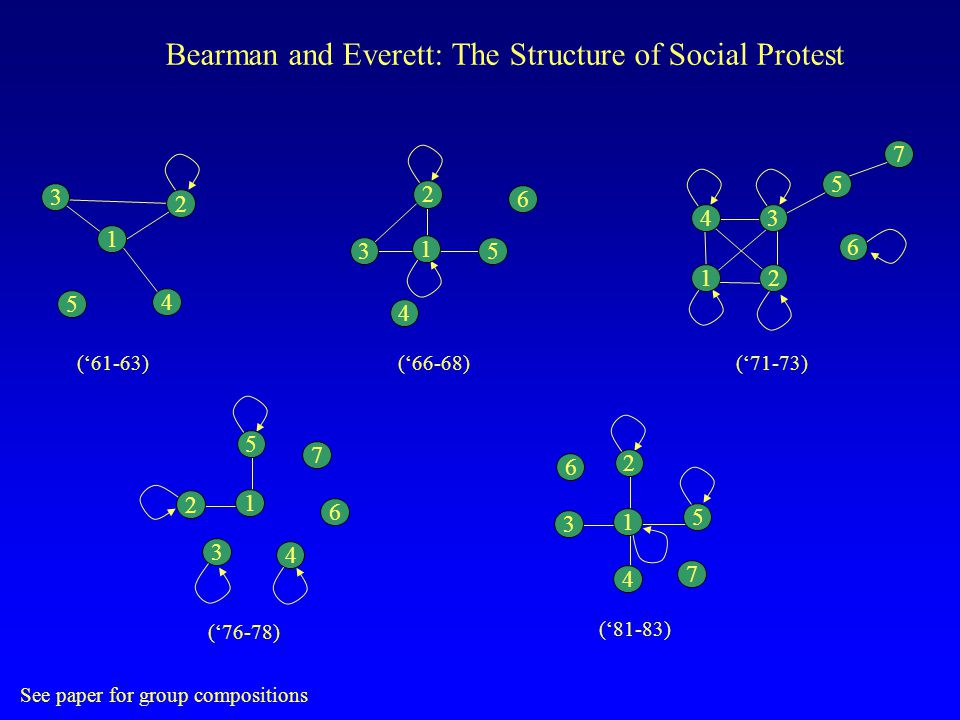 Bearman and Everett: The Structure of Social Protest

3
2
1
5
4

(‘61-63)

2
6
3
1
5
4

(‘66-68)

7
5
4
3
6
1
2

(‘71-73)

5
7
2
1
6
3
4

(‘76-78)

6
2
3
1
5
4
7

(‘81-83)

See paper for group compositions